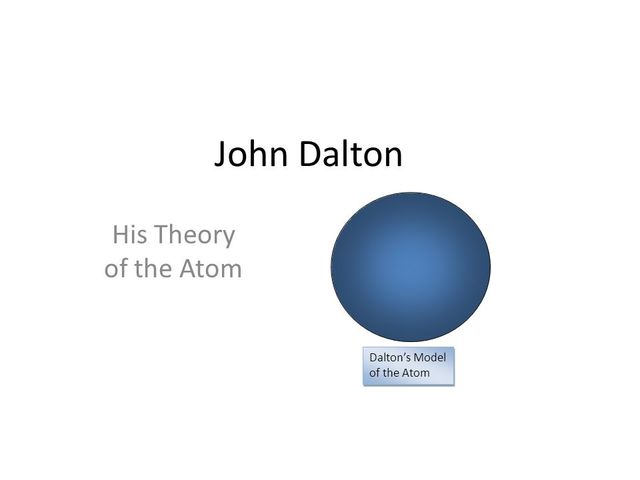 John Dalton

His Theory of the Atom

Dalton's Model of the Atom